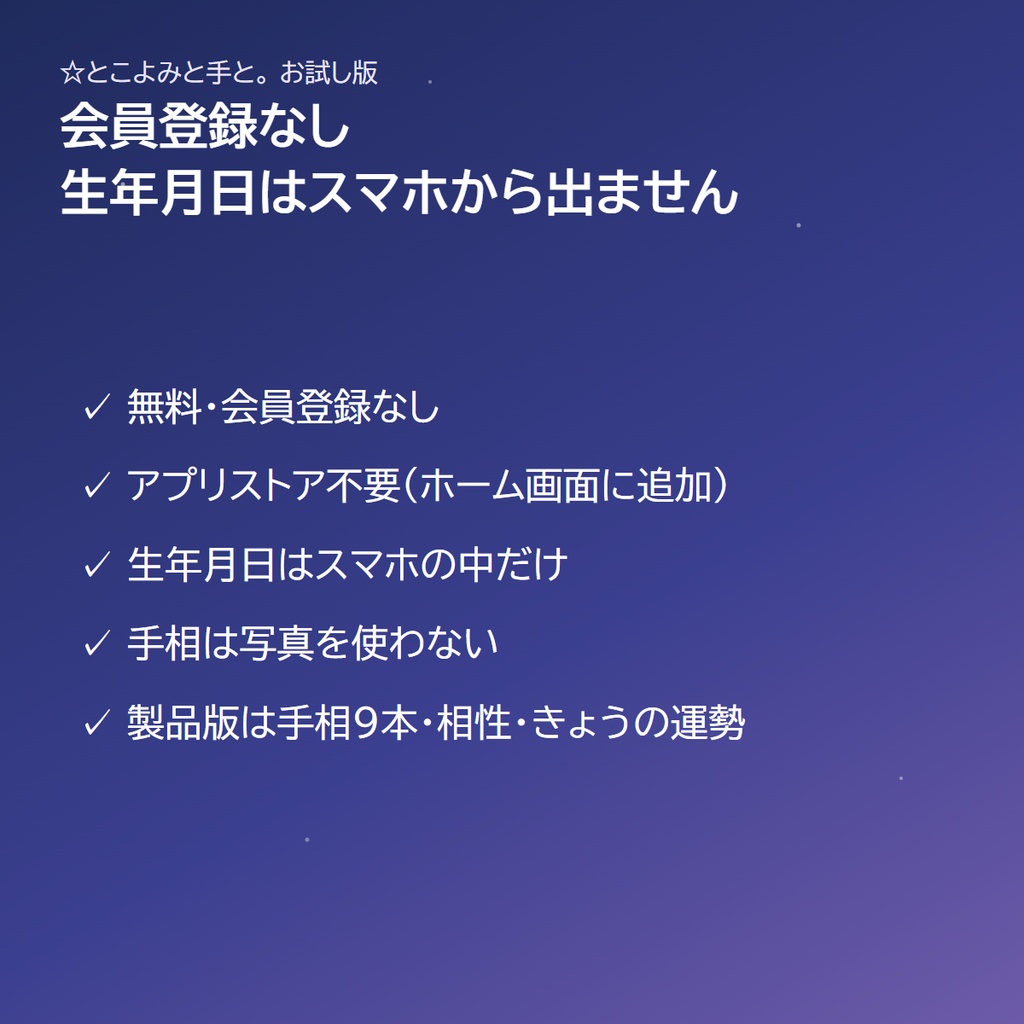 ☆とこよみと手と。お試し版

会員登録なし
生年月日はスマホから出ません

✓ 無料・会員登録なし

✓ アプリストア不要（ホーム画面に追加）

✓ 生年月日はスマホの中だけ

✓ 手相は写真を使わない

✓ 製品版は手相9本・相性・きょうの運勢